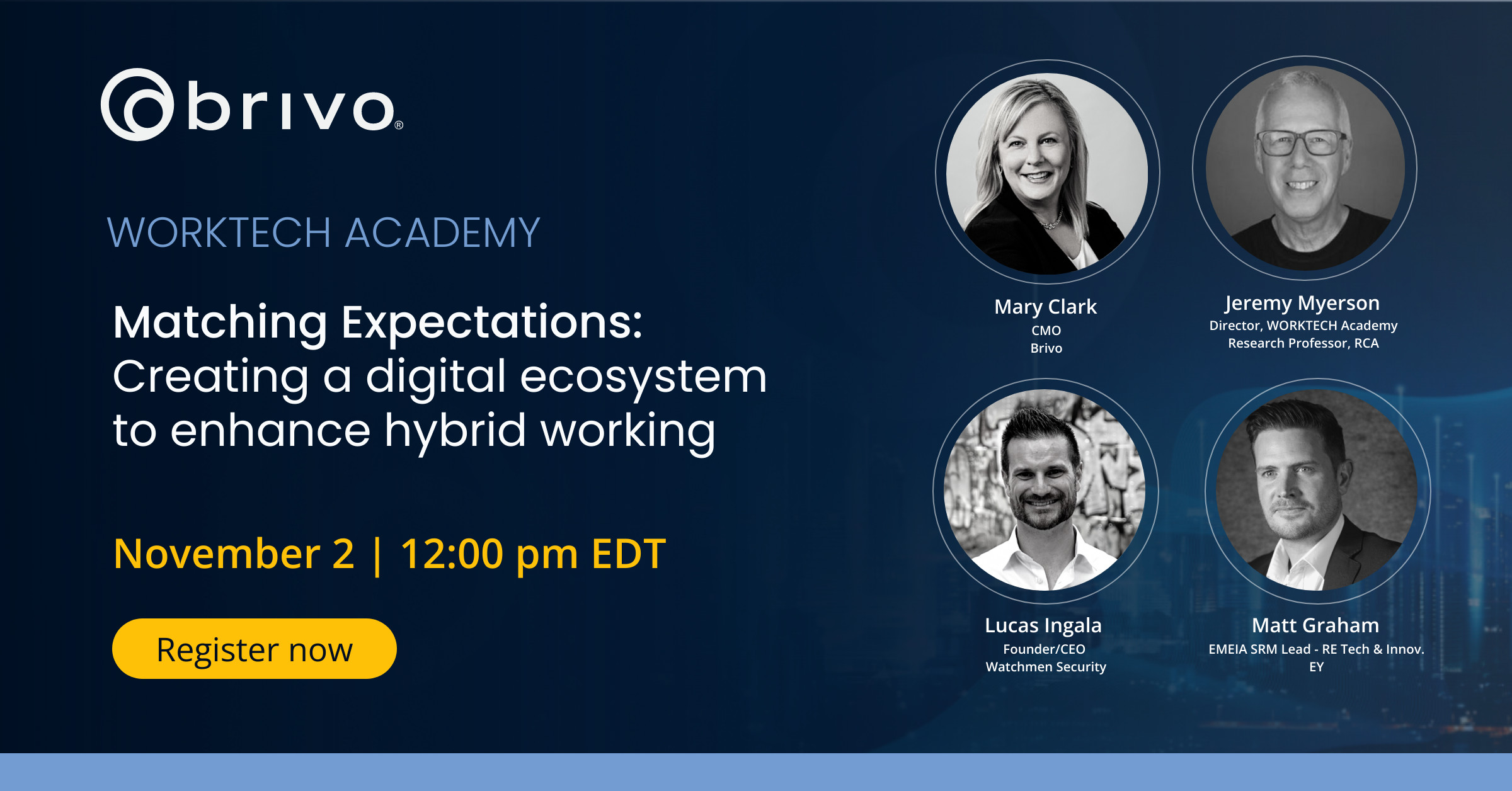 brivo®

WORKTECH ACADEMY

Matching Expectations:
Creating a digital ecosystem to enhance hybrid working

November 2 | 12:00 pm EDT

Register now

Mary Clark
CMO
Brivo

Jeremy Myerson
Director, WORKTECH Academy
Research Professor, RCA

Lucas Ingala
Founder/CEO
Watchmen Security

Matt Graham
EMEIA SRM Lead - RE Tech & Innov.
EY